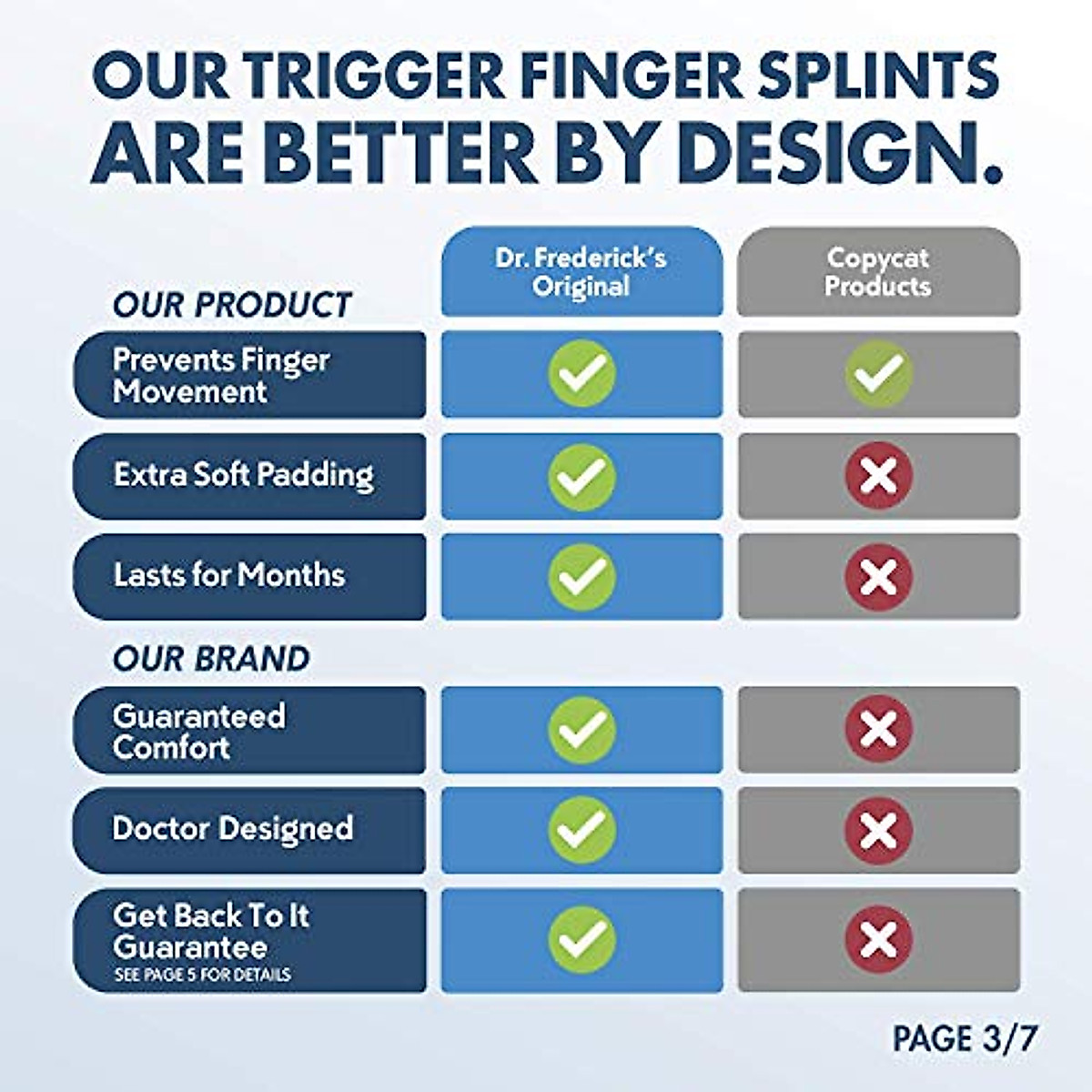 OUR TRIGGER FINGER SPLINTS ARE BETTER BY DESIGN.

| OUR PRODUCT | Dr. Frederick's Original | Copycat Products |
|---|---|---|
| Prevents Finger Movement | ✓ | ✓ |
| Extra Soft Padding | ✓ | ✗ |
| Lasts for Months | ✓ | ✗ |
| OUR BRAND | | |
| Guaranteed Comfort | ✓ | ✗ |
| Doctor Designed | ✓ | ✗ |
| Get Back To It Guarantee SEE PAGE 5 FOR DETAILS | ✓ | ✗ |

PAGE 3/7